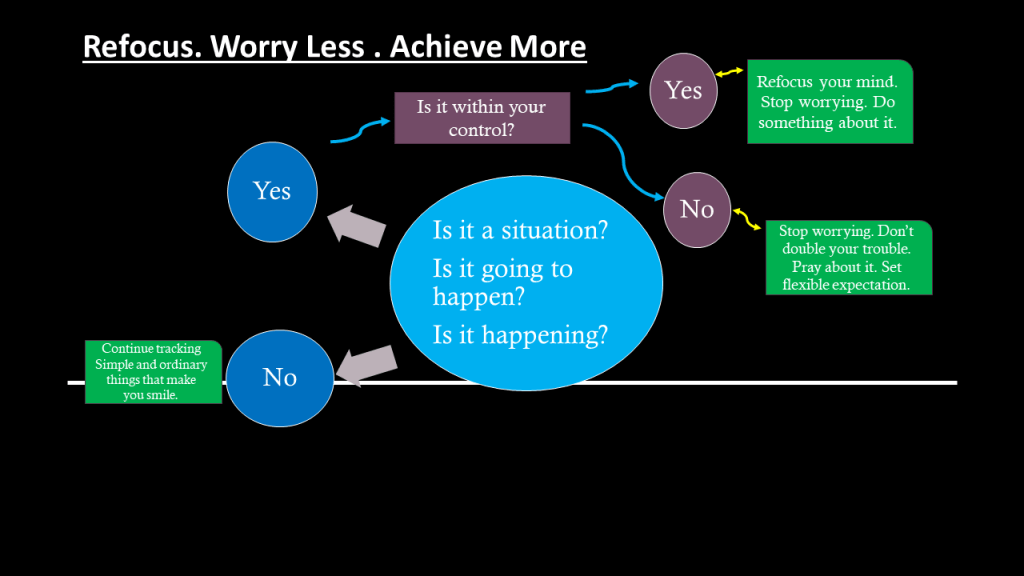 Refocus. Worry Less . Achieve More

Is it a situation?

Is it going to happen?

Is it happening?

Yes

Is it within your control?

Yes

Refocus your mind. Stop worrying. Do something about it.

No

Stop worrying. Don't double your trouble. Pray about it. Set flexible expectation.

No

Continue tracking Simple and ordinary things that make you smile.